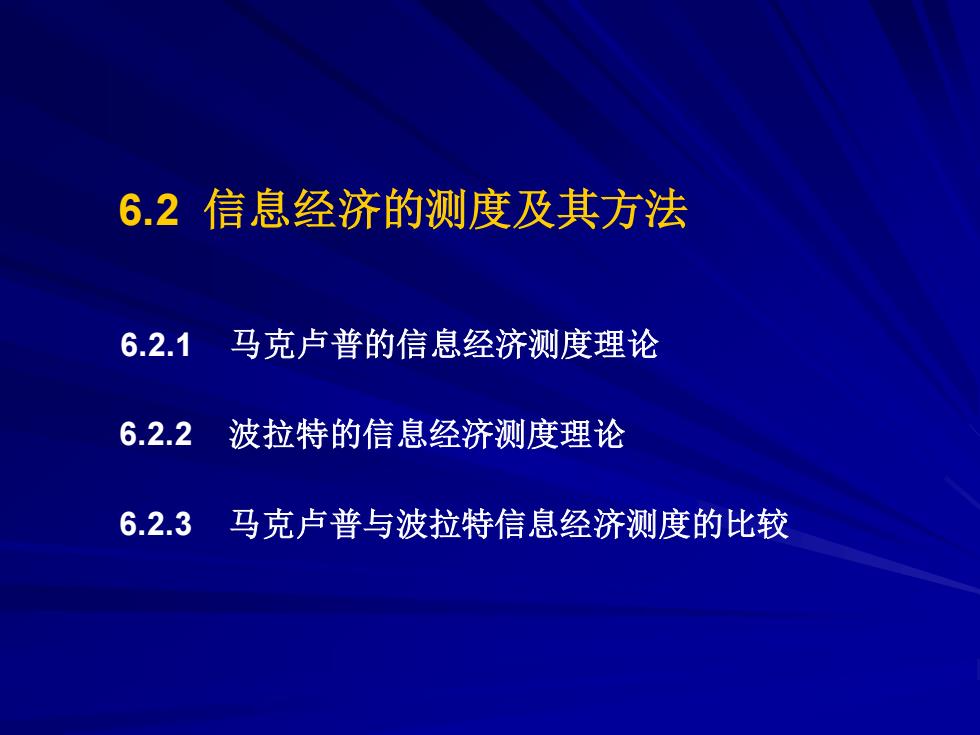 6.2 信息经济的测度及其方法

6.2.1 马克卢普的信息经济测度理论

6.2.2 波拉特的信息经济测度理论

6.2.3 马克卢普与波拉特信息经济测度的比较